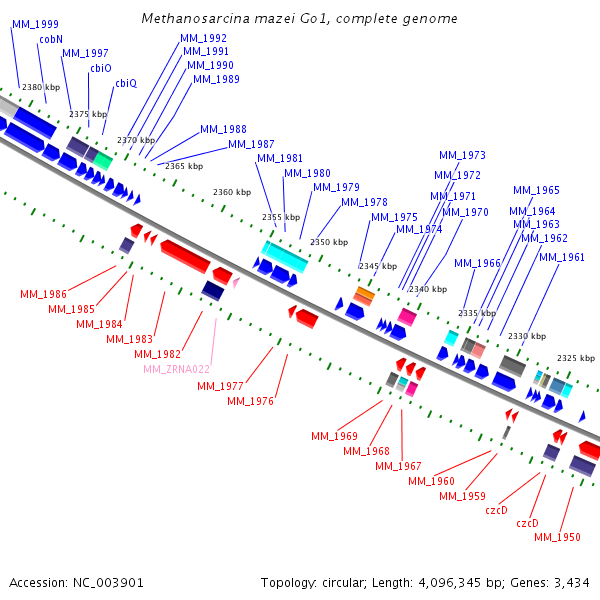 Methanosarcina mazei Go1, complete genome

MM_1999
cobN
MM_1997
cbiO
cbiQ
MM_1992
MM_1991
MM_1990
MM_1989
MM_1988
MM_1987
MM_1981
MM_1980
MM_1979
MM_1978
MM_1975
MM_1974
MM_1973
MM_1972
MM_1971
MM_1970
MM_1966
MM_1965
MM_1964
MM_1963
MM_1962
MM_1961

2380 kbp
2375 kbp
2370 kbp
2365 kbp
2360 kbp
2355 kbp
2350 kbp
2345 kbp
2340 kbp
2335 kbp
2330 kbp
2325 kbp

MM_1986
MM_1985
MM_1984
MM_1983
MM_1982
MM_ZRNA022
MM_1977
MM_1976
MM_1969
MM_1968
MM_1967
MM_1960
MM_1959
czcD
czcD
MM_1950

Accession: NC_003901
Topology: circular; Length: 4,096,345 bp; Genes: 3,434